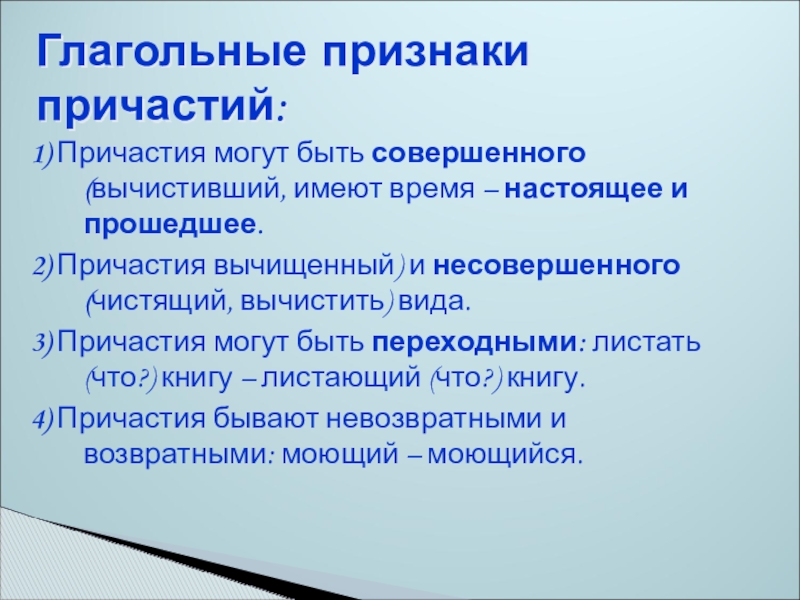 Глагольные признаки причастий:

1) Причастия могут быть совершенного (вычистивший, имеют время – настоящее и прошедшее.

2) Причастия вычищенный) и несовершенного (чистящий, вычистить) вида.

3) Причастия могут быть переходными: листать (что?) книгу – листающий (что?) книгу.

4) Причастия бывают невозвратными и возвратными: моющий – моющийся.